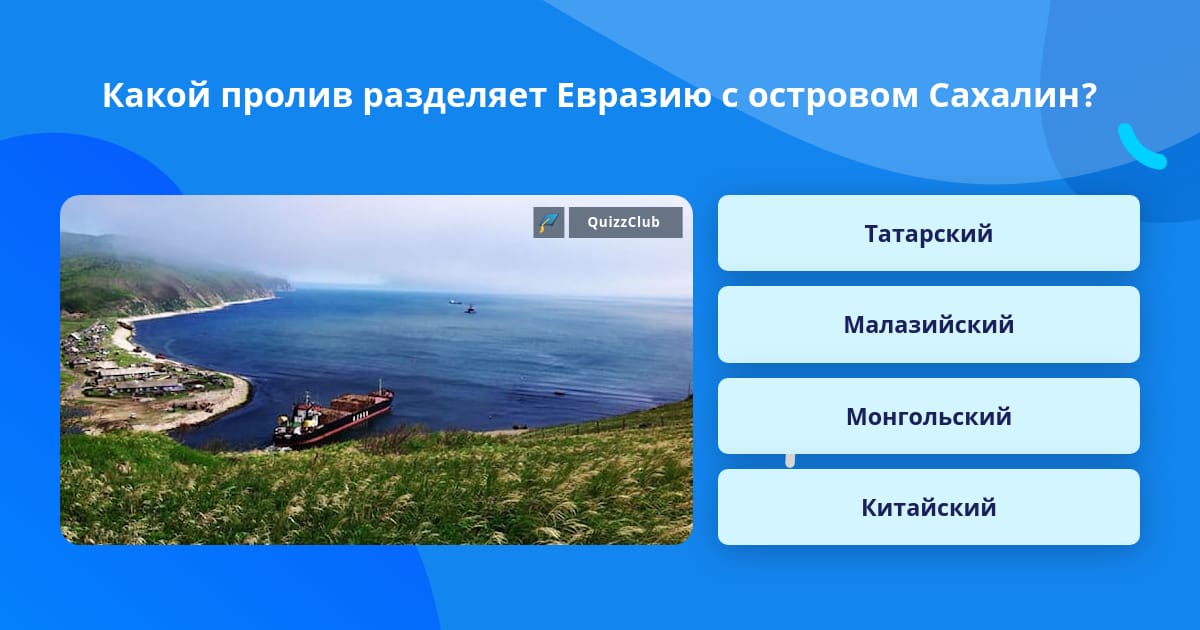 Какой пролив разделяет Евразию с островом Сахалин?

QuizzClub

Татарский

Малазийский

Монгольский

Китайский